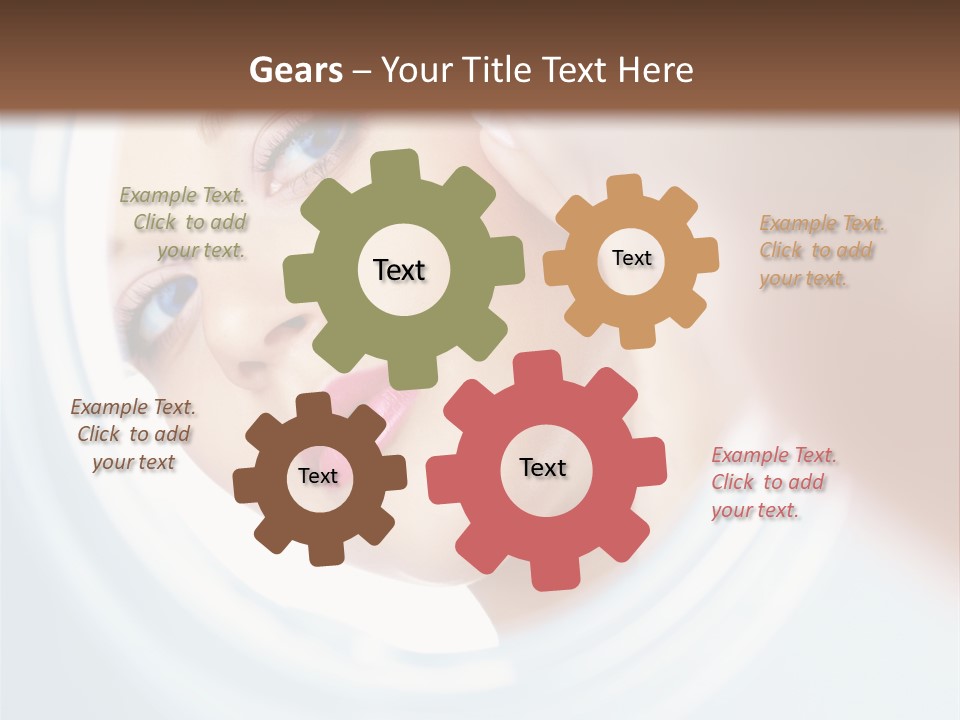 Gears – Your Title Text Here

Example Text. Click to add your text.

Text

Text

Example Text. Click to add your text.

Example Text. Click to add your text

Text

Text

Example Text. Click to add your text.